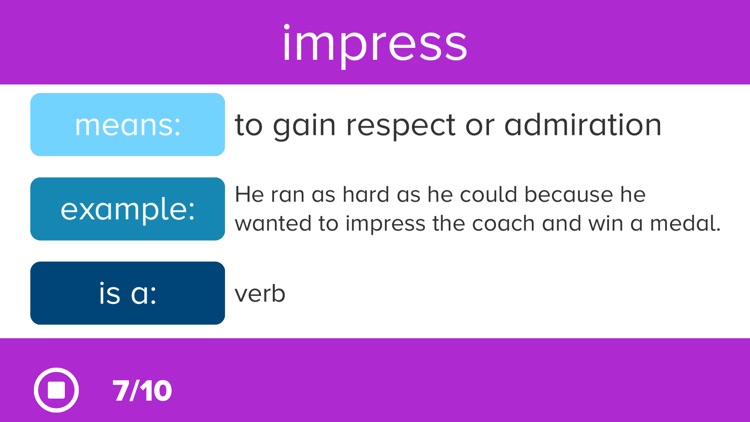 impress

means: to gain respect or admiration

example: He ran as hard as he could because he wanted to impress the coach and win a medal.

is a: verb

7/10